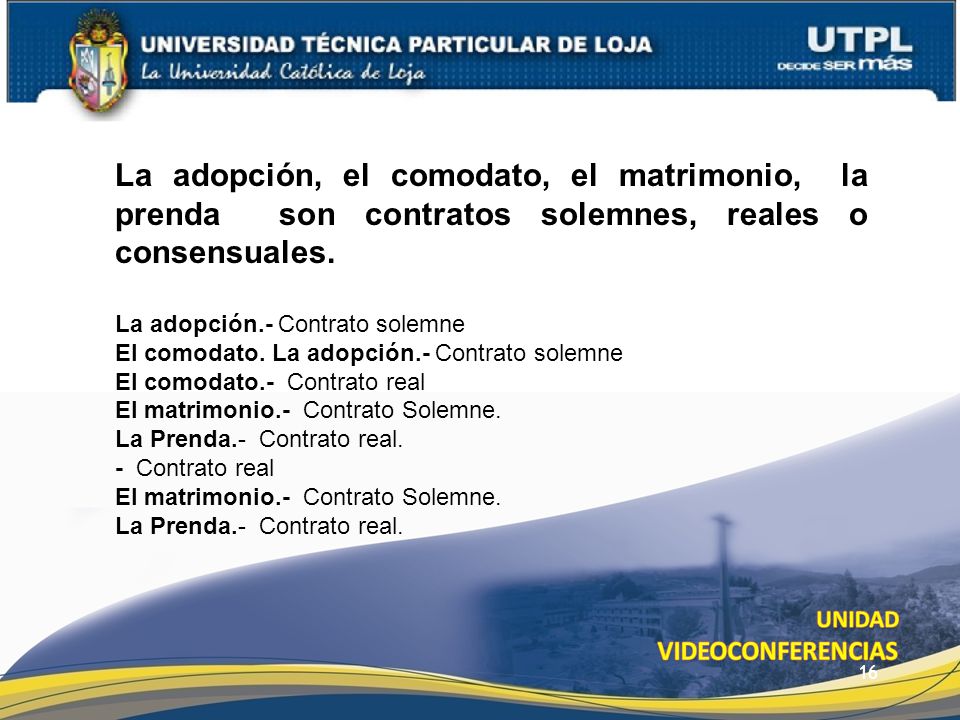 UNIVERSIDAD TÉCNICA PARTICULAR DE LOJA
La Universidad Católica de Loja

UTPL
DECIDE SER más

La adopción, el comodato, el matrimonio, la prenda son contratos solemnes, reales o consensuales.

La adopción.- Contrato solemne
El comodato. La adopción.- Contrato solemne
El comodato.- Contrato real
El matrimonio.- Contrato Solemne.
La Prenda.- Contrato real.
- Contrato real
El matrimonio.- Contrato Solemne.
La Prenda.- Contrato real.

UNIDAD
VIDEOCONFERENCIAS
16